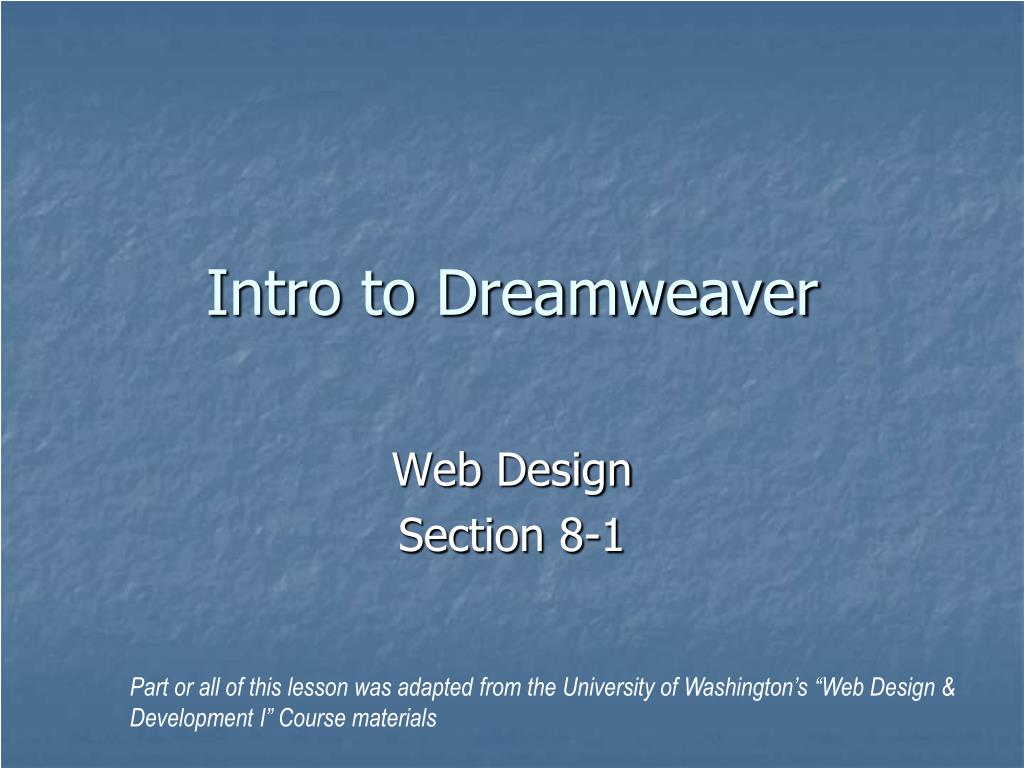 Intro to Dreamweaver

Web Design
Section 8-1

Part or all of this lesson was adapted from the University of Washington’s “Web Design & Development I” Course materials